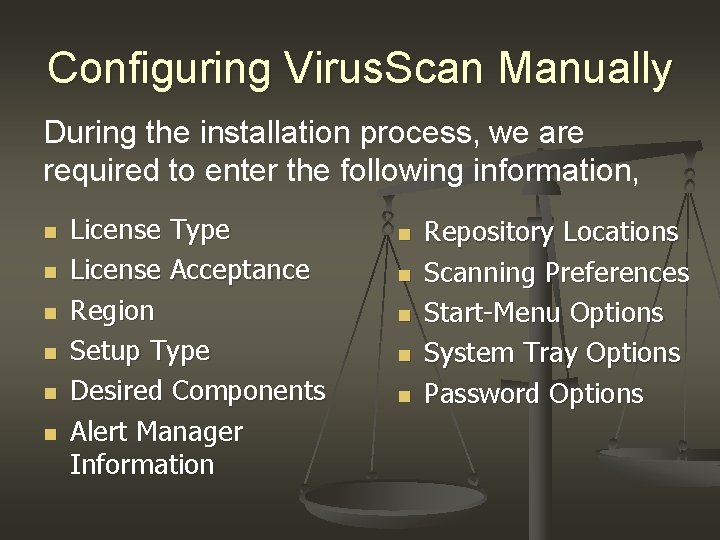 Configuring VirusScan Manually

During the installation process, we are required to enter the following information,

- License Type
- License Acceptance
- Region
- Setup Type
- Desired Components
- Alert Manager Information

- Repository Locations
- Scanning Preferences
- Start-Menu Options
- System Tray Options
- Password Options